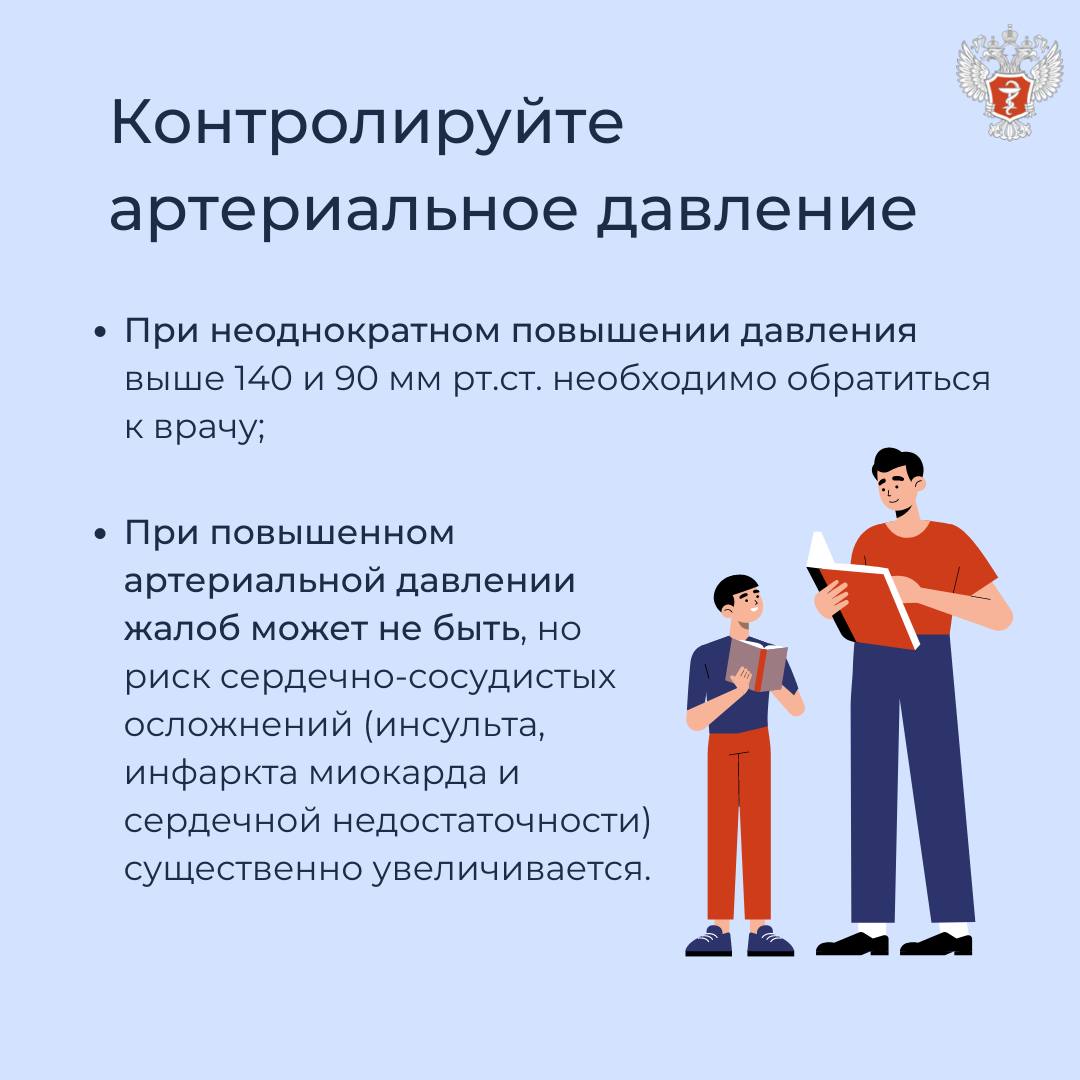 Контролируйте артериальное давление

• При неоднократном повышении давления выше 140 и 90 мм рт.ст. необходимо обратиться к врачу;

• При повышенном артериальной давлении жалоб может не быть, но риск сердечно-сосудистых осложнений (инсульта, инфаркта миокарда и сердечной недостаточности) существенно увеличивается.